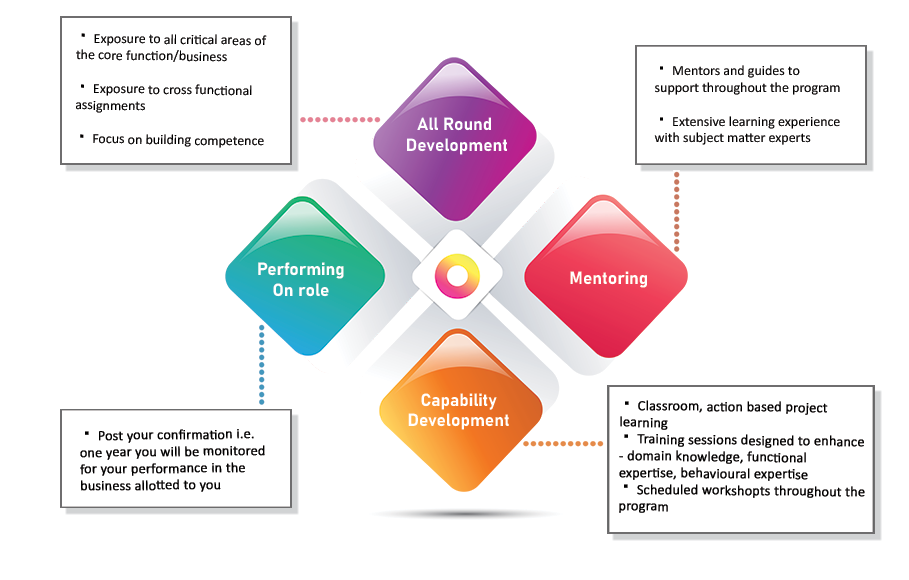 ▪ Exposure to all critical areas of the core function/business

▪ Exposure to cross functional assignments

▪ Focus on building competence

All Round Development

▪ Mentors and guides to support throughout the program

▪ Extensive learning experience with subject matter experts

Performing On role

Mentoring

Capability Development

▪ Post your confirmation i.e. one year you will be monitored for your performance in the business allotted to you

▪ Classroom, action based project learning
▪ Training sessions designed to enhance - domain knowledge, functional expertise, behavioural expertise
▪ Scheduled workshopts throughout the program